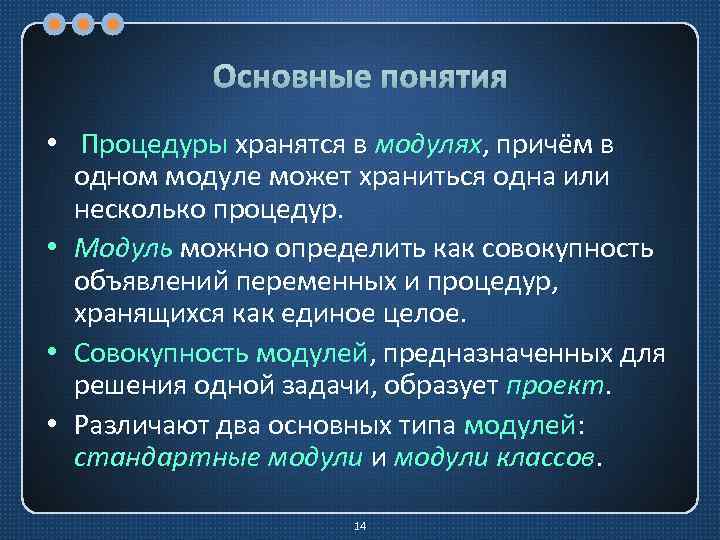 Основные понятия

• Процедуры хранятся в модулях, причём в одном модуле может храниться одна или несколько процедур.

• Модуль можно определить как совокупность объявлений переменных и процедур, хранящихся как единое целое.

• Совокупность модулей, предназначенных для решения одной задачи, образует проект.

• Различают два основных типа модулей: стандартные модули и модули классов.

14